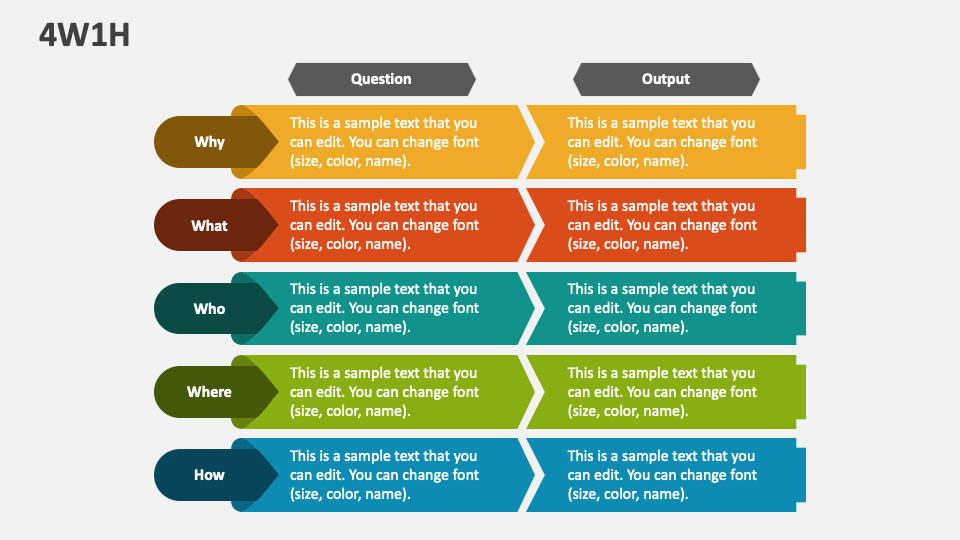 4W1H

| | Question | Output |
|---|---|---|
| Why | This is a sample text that you can edit. You can change font (size, color, name). | This is a sample text that you can edit. You can change font (size, color, name). |
| What | This is a sample text that you can edit. You can change font (size, color, name). | This is a sample text that you can edit. You can change font (size, color, name). |
| Who | This is a sample text that you can edit. You can change font (size, color, name). | This is a sample text that you can edit. You can change font (size, color, name). |
| Where | This is a sample text that you can edit. You can change font (size, color, name). | This is a sample text that you can edit. You can change font (size, color, name). |
| How | This is a sample text that you can edit. You can change font (size, color, name). | This is a sample text that you can edit. You can change font (size, color, name). |